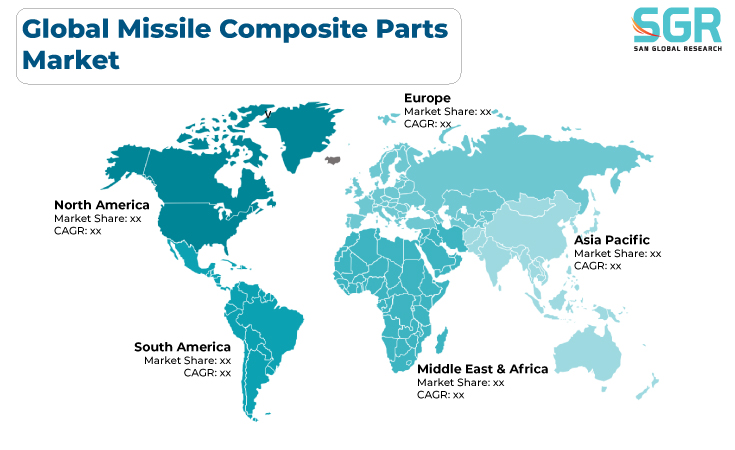 Global Missile Composite Parts Market

SGR
SAN GLOBAL RESEARCH

Europe
Market Share: xx
CAGR: xx

North America
Market Share: xx
CAGR: xx

Asia Pacific
Market Share: xx
CAGR: xx

South America
Market Share: xx
CAGR: xx

Middle East & Africa
Market Share: xx
CAGR: xx